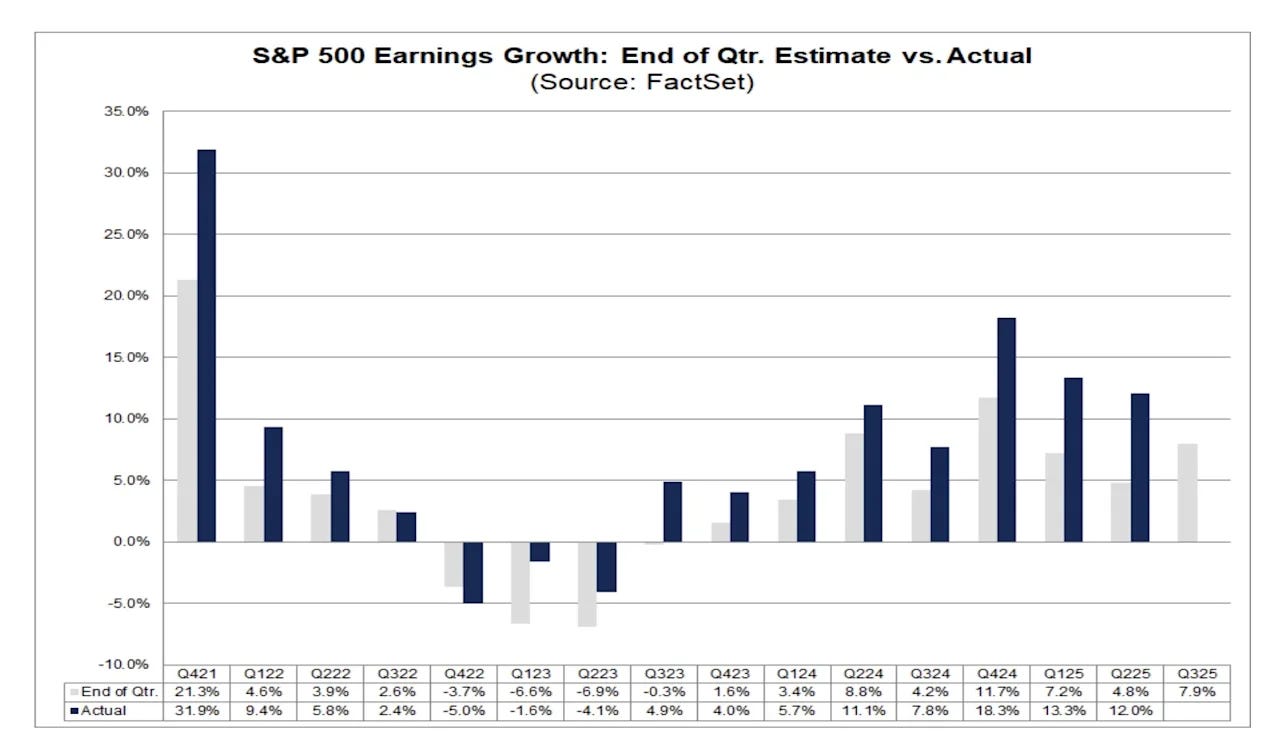 S&P 500 Earnings Growth: End of Qtr. Estimate vs. Actual
(Source: FactSet)

35.0%
30.0%
25.0%
20.0%
15.0%
10.0%
5.0%
0.0%
-5.0%
-10.0%

| | Q421 | Q122 | Q222 | Q322 | Q422 | Q123 | Q223 | Q323 | Q423 | Q124 | Q224 | Q324 | Q424 | Q125 | Q225 | Q325 |
|---|---|---|---|---|---|---|---|---|---|---|---|---|---|---|---|---|
| End of Qtr. | 21.3% | 4.6% | 3.9% | 2.6% | -3.7% | -6.6% | -6.9% | -0.3% | 1.6% | 3.4% | 8.8% | 4.2% | 11.7% | 7.2% | 4.8% | 7.9% |
| Actual | 31.9% | 9.4% | 5.8% | 2.4% | -5.0% | -1.6% | -4.1% | 4.9% | 4.0% | 5.7% | 11.1% | 7.8% | 18.3% | 13.3% | 12.0% | |